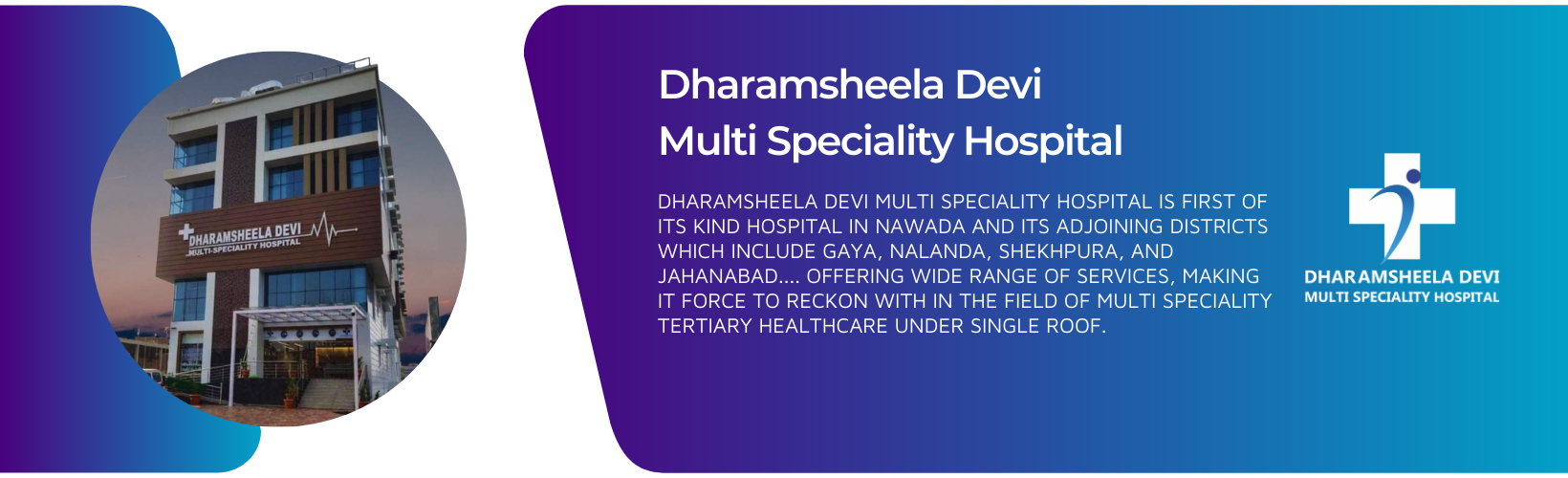 DHARAMSHEELA DEVI
MULTI-SPECIALITY HOSPITAL

Dharamsheela Devi
Multi Speciality Hospital

DHARAMSHEELA DEVI MULTI SPECIALITY HOSPITAL IS FIRST OF ITS KIND HOSPITAL IN NAWADA AND ITS ADJOINING DISTRICTS WHICH INCLUDE GAYA, NALANDA, SHEKHPURA, AND JAHANABAD.... OFFERING WIDE RANGE OF SERVICES, MAKING IT FORCE TO RECKON WITH IN THE FIELD OF MULTI SPECIALITY TERTIARY HEALTHCARE UNDER SINGLE ROOF.

DHARAMSHEELA DEVI
MULTI SPECIALITY HOSPITAL